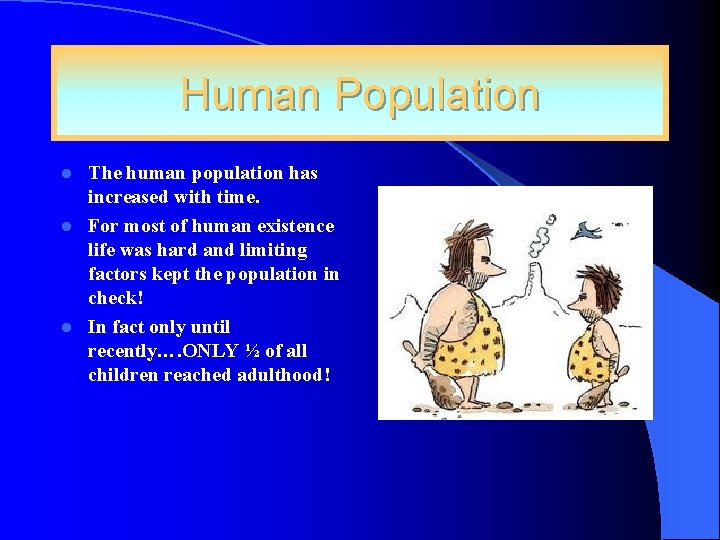 Human Population

- The human population has increased with time.
- For most of human existence life was hard and limiting factors kept the population in check!
- In fact only until recently….ONLY ½ of all children reached adulthood!